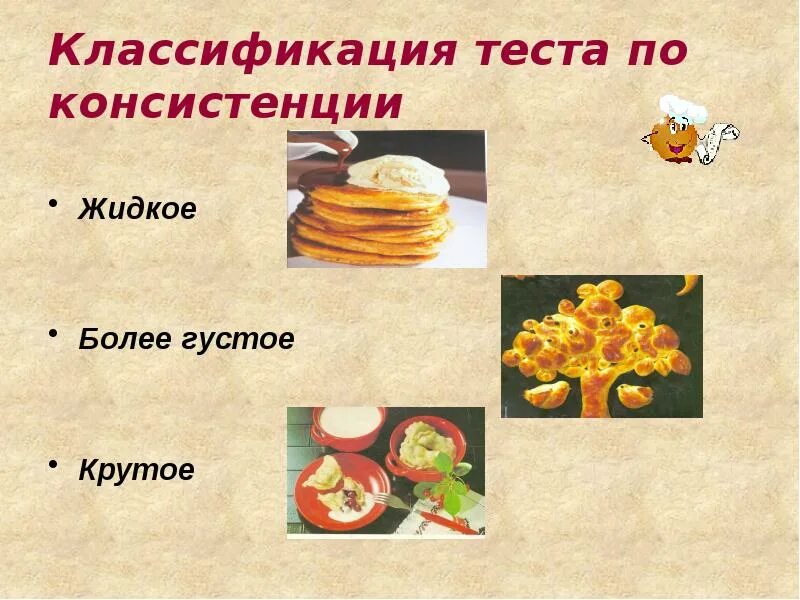 Классификация теста по консистенции

• Жидкое

• Более густое

• Крутое